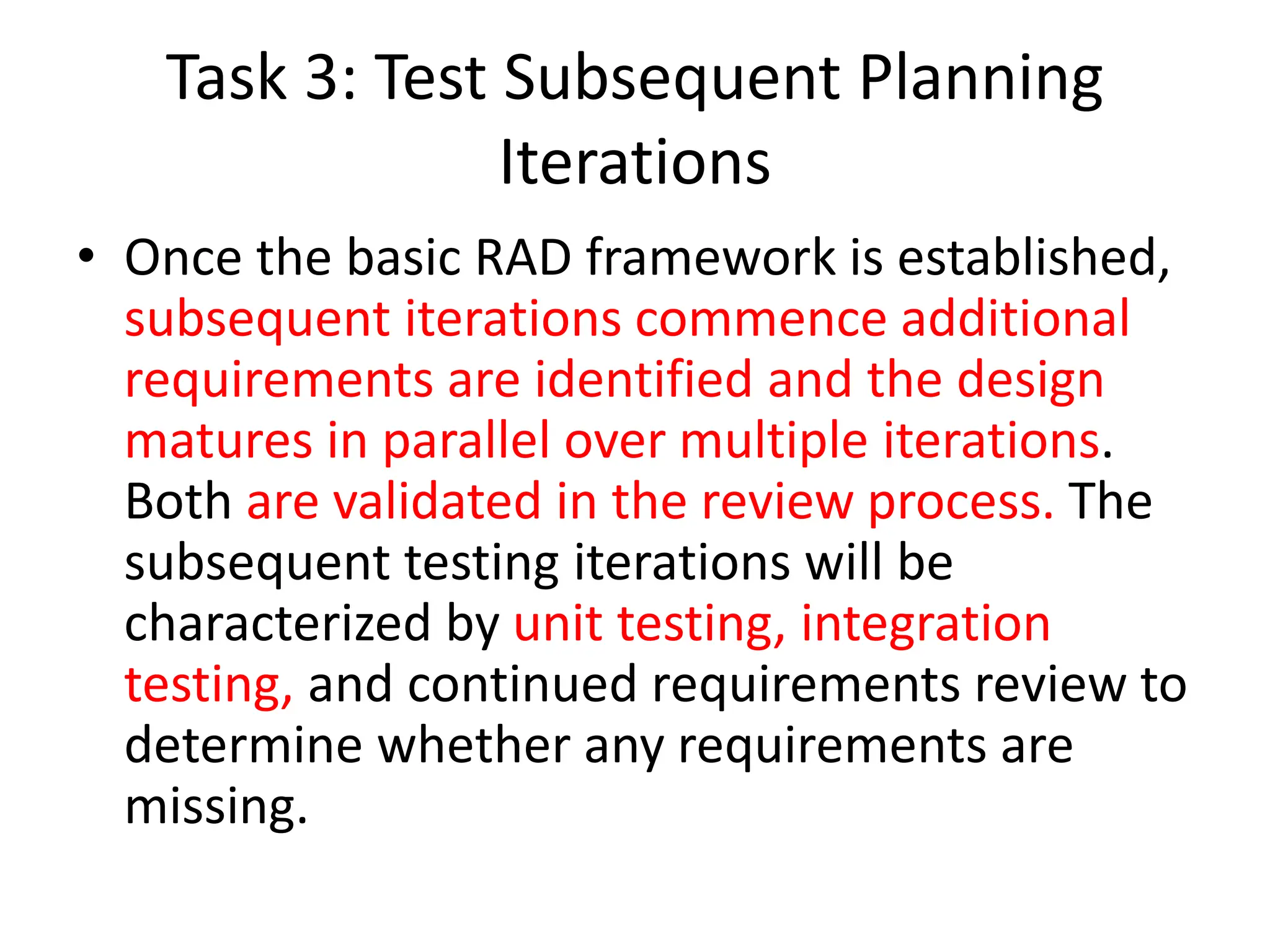 Task 3: Test Subsequent Planning Iterations

• Once the basic RAD framework is established, subsequent iterations commence additional requirements are identified and the design matures in parallel over multiple iterations. Both are validated in the review process. The subsequent testing iterations will be characterized by unit testing, integration testing, and continued requirements review to determine whether any requirements are missing.